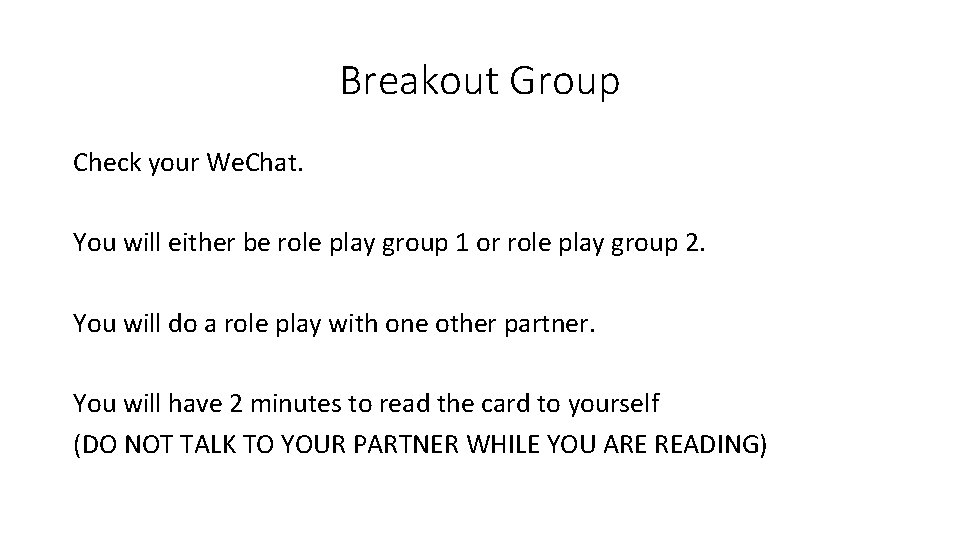 Breakout Group

Check your WeChat.

You will either be role play group 1 or role play group 2.

You will do a role play with one other partner.

You will have 2 minutes to read the card to yourself
(DO NOT TALK TO YOUR PARTNER WHILE YOU ARE READING)